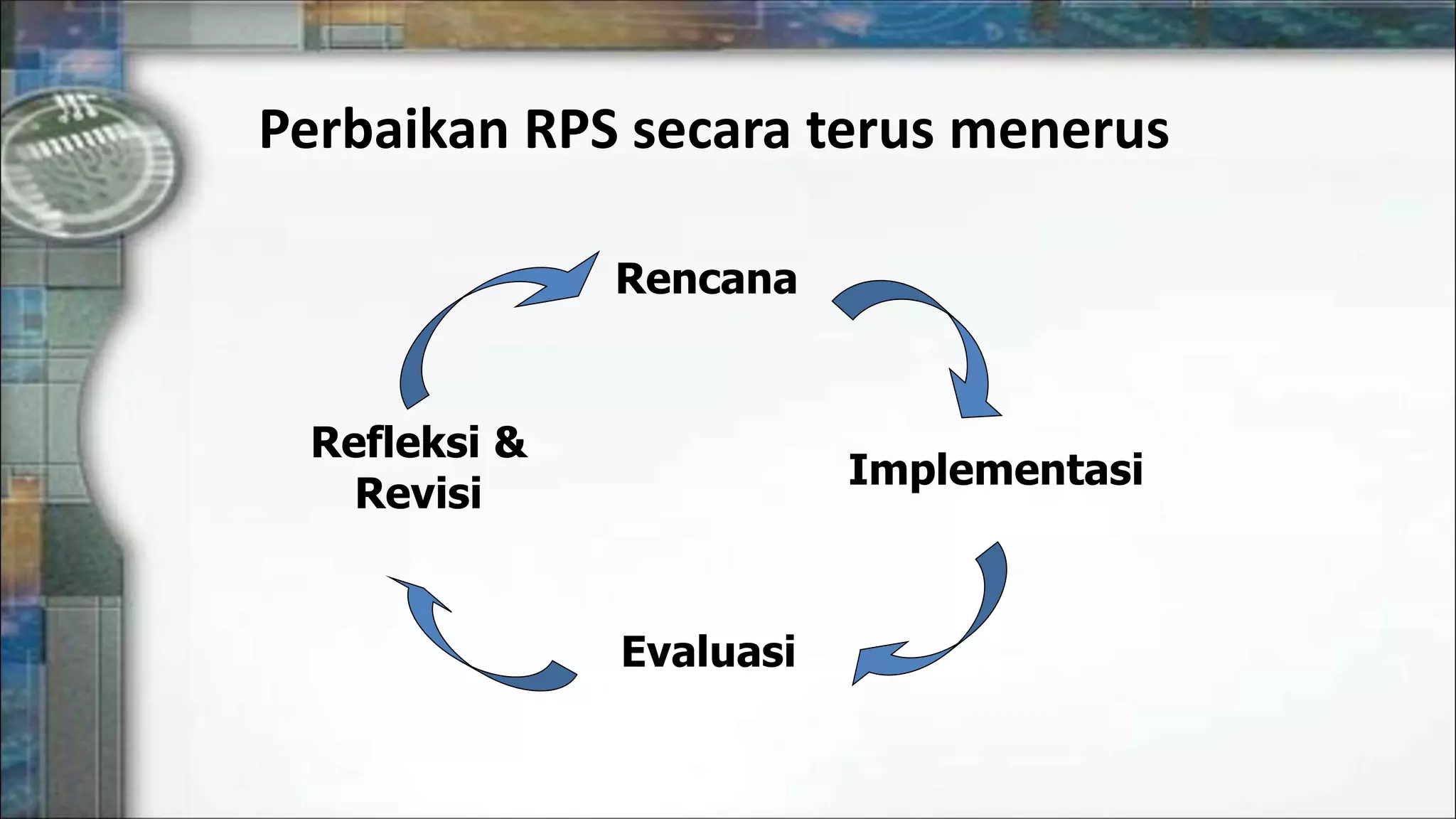 Perbaikan RPS secara terus menerus

Rencana

Implementasi

Evaluasi

Refleksi &
Revisi